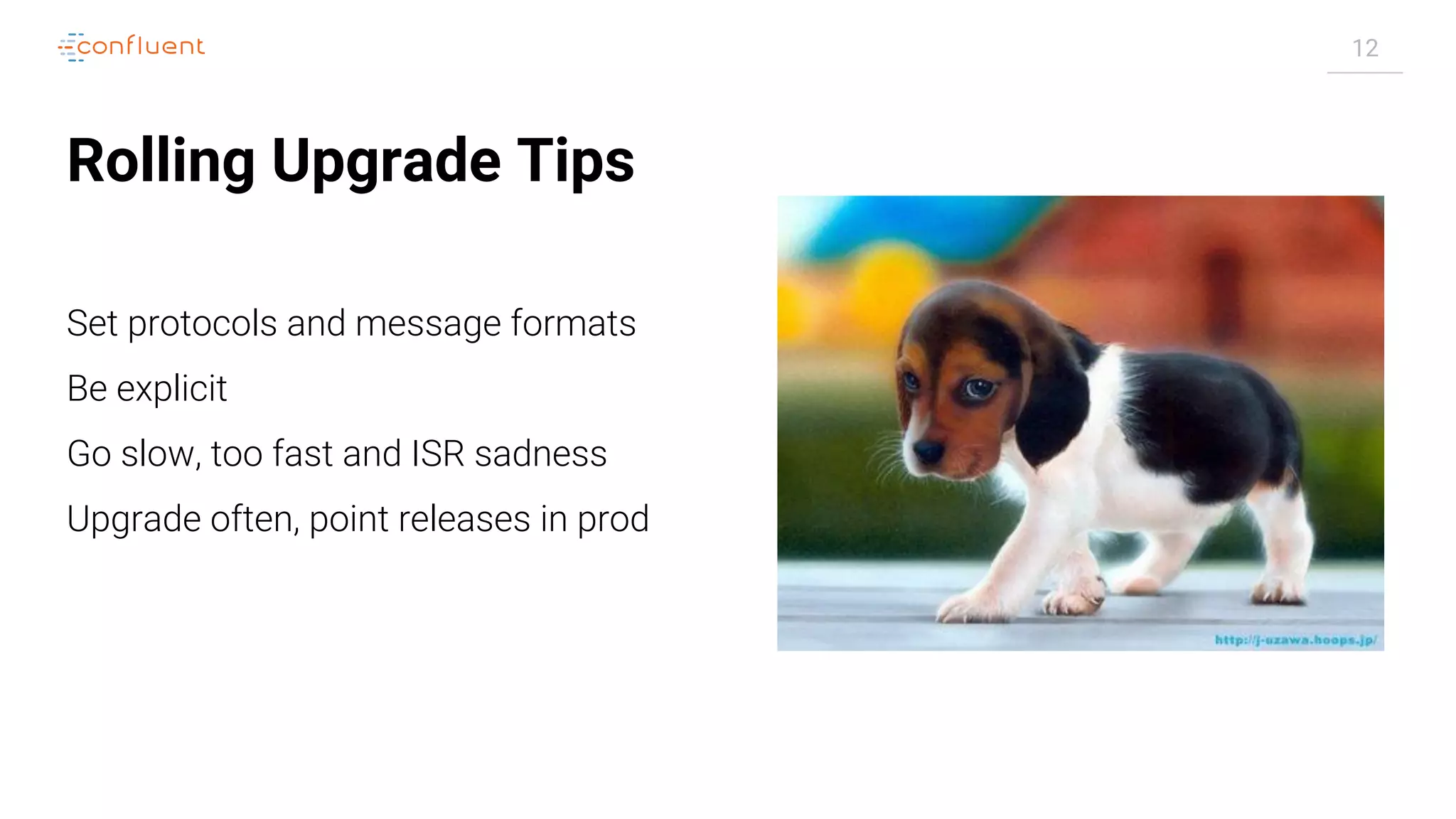 confluent

12

Rolling Upgrade Tips

Set protocols and message formats

Be explicit

Go slow, too fast and ISR sadness

Upgrade often, point releases in prod

http://j-uzawa.hoops.jp/